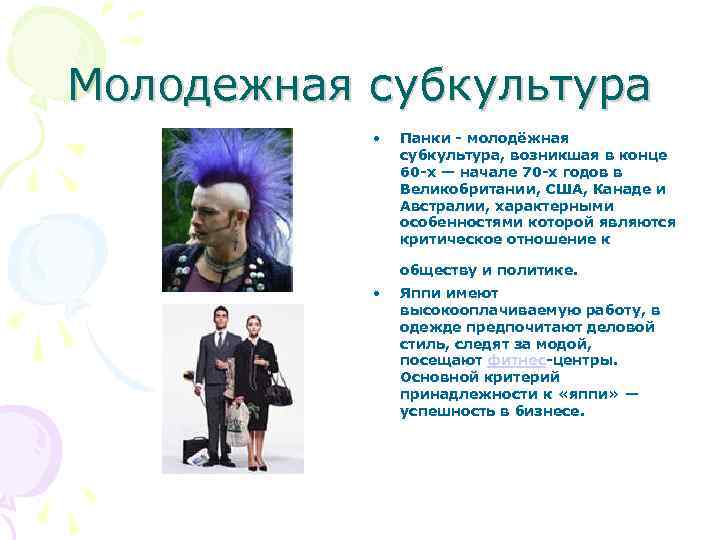 Молодежная субкультура

• Панки - молодёжная субкультура, возникшая в конце 60-х — начале 70-х годов в Великобритании, США, Канаде и Австралии, характерными особенностями которой являются критическое отношение к

обществу и политике.

• Яппи имеют высокооплачиваемую работу, в одежде предпочитают деловой стиль, следят за модой, посещают фитнес-центры. Основной критерий принадлежности к «яппи» — успешность в бизнесе.